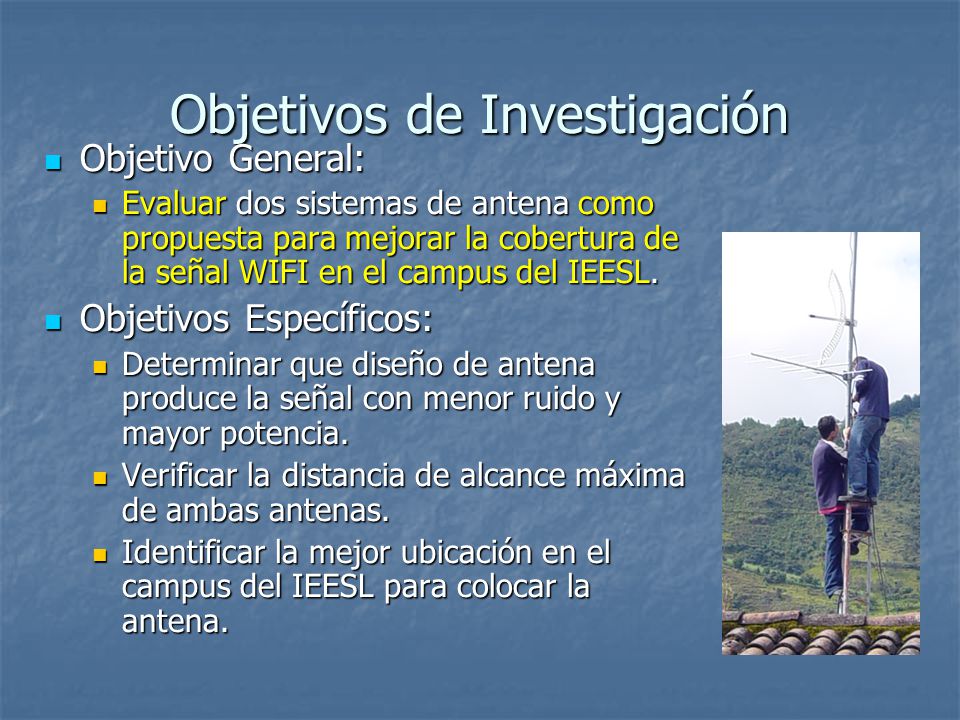 Objetivos de Investigación

Objetivo General:

Evaluar dos sistemas de antena como propuesta para mejorar la cobertura de la señal WIFI en el campus del IEESL.

Objetivos Específicos:

Determinar que diseño de antena produce la señal con menor ruido y mayor potencia.

Verificar la distancia de alcance máxima de ambas antenas.

Identificar la mejor ubicación en el campus del IEESL para colocar la antena.